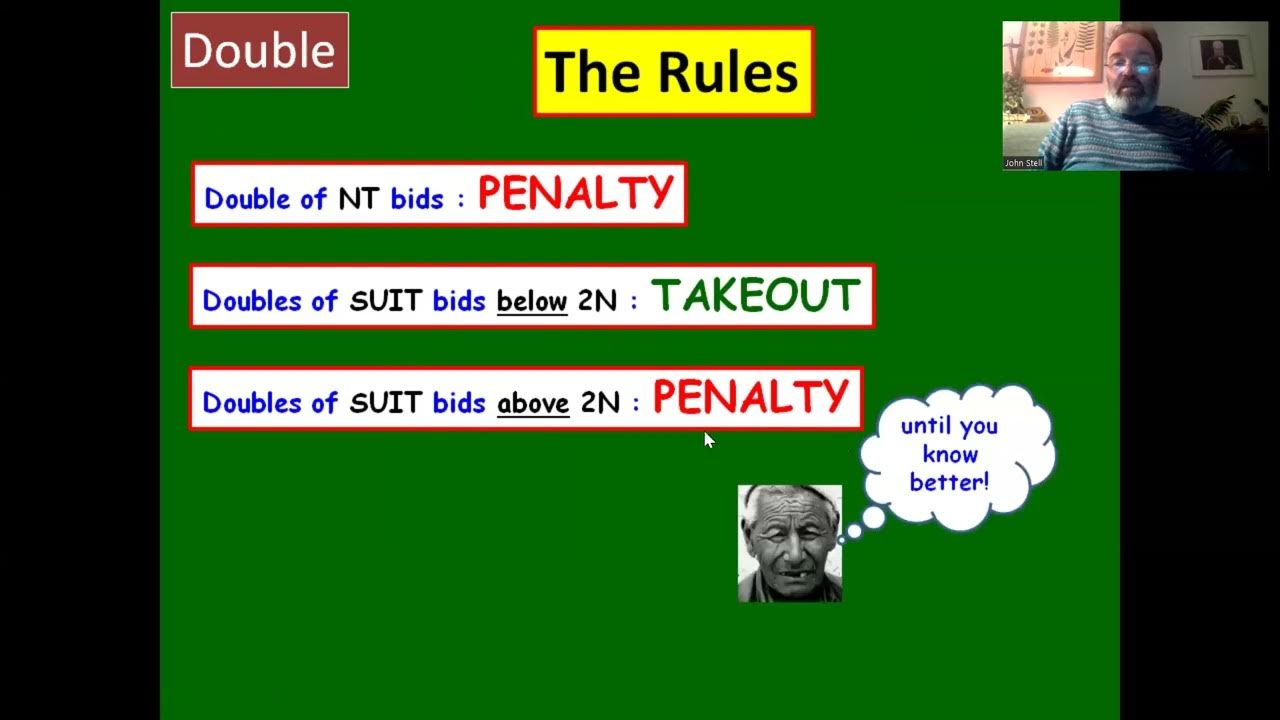 Double

The Rules

John Stell

Double of NT bids : PENALTY

Doubles of SUIT bids below 2N : TAKEOUT

Doubles of SUIT bids above 2N : PENALTY

until you know better!